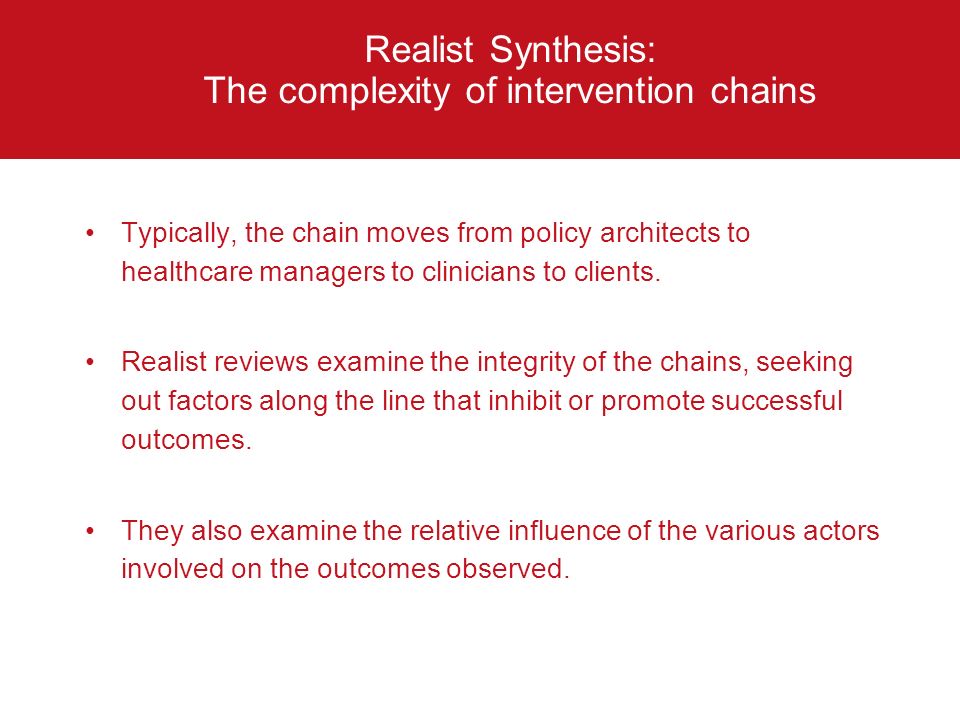 Realist Synthesis:
The complexity of intervention chains

• Typically, the chain moves from policy architects to healthcare managers to clinicians to clients.

• Realist reviews examine the integrity of the chains, seeking out factors along the line that inhibit or promote successful outcomes.

• They also examine the relative influence of the various actors involved on the outcomes observed.